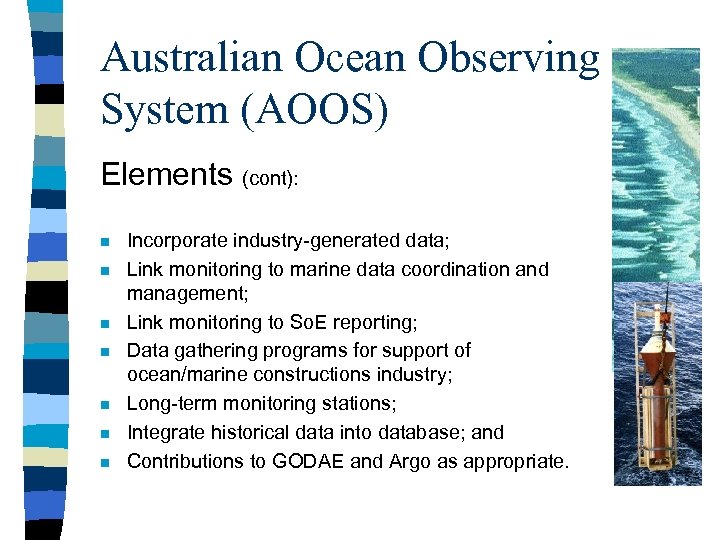 Australian Ocean Observing System (AOOS)

Elements (cont):

- Incorporate industry-generated data;
- Link monitoring to marine data coordination and management;
- Link monitoring to SoE reporting;
- Data gathering programs for support of ocean/marine constructions industry;
- Long-term monitoring stations;
- Integrate historical data into database; and
- Contributions to GODAE and Argo as appropriate.